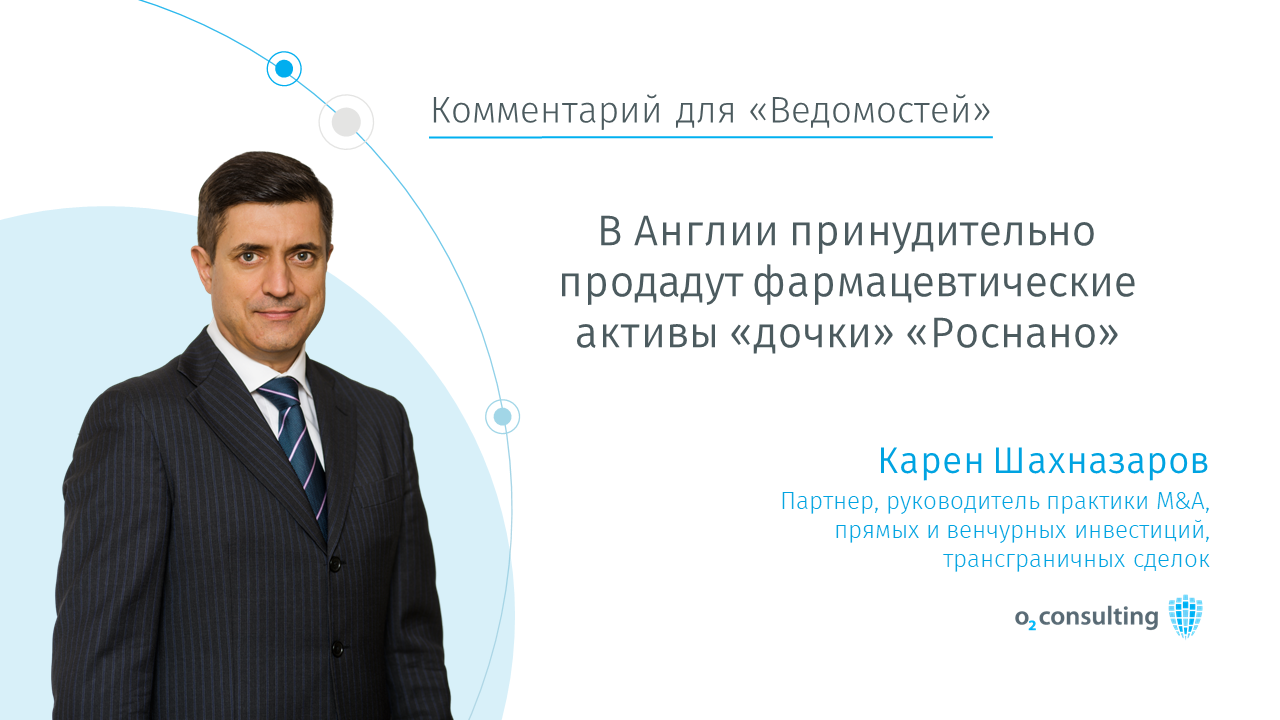 Комментарий для «Ведомостей»

В Англии принудительно продадут фармацевтические активы «дочки» «Роснано»

Карен Шахназаров

Партнер, руководитель практики M&A, прямых и венчурных инвестиций, трансграничных сделок

$o_2$consulting